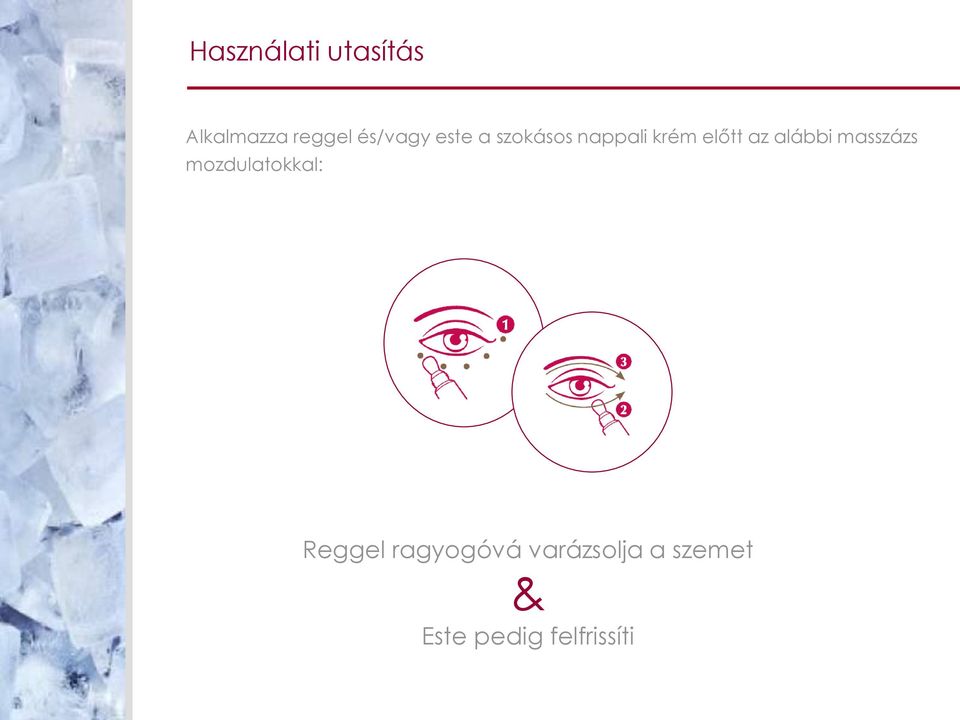 Használati utasítás

Alkalmazza reggel és/vagy este a szokásos nappali krém előtt az alábbi masszázs mozdulatokkal:

1
3
2

Reggel ragyogóvá varázsolja a szemet
&
Este pedig felfrissíti